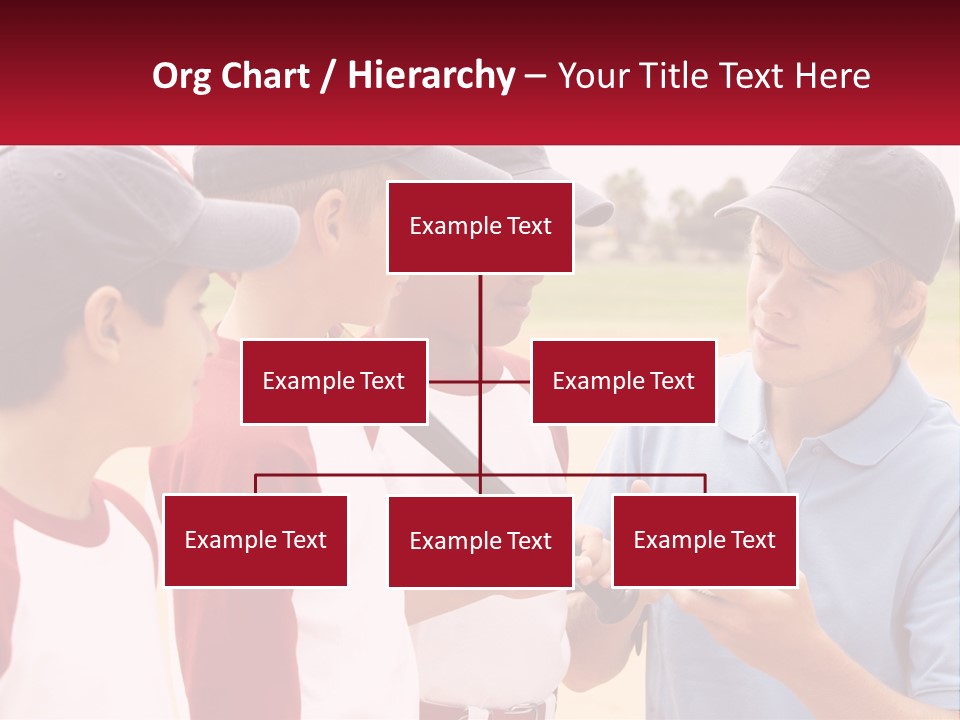 Org Chart / Hierarchy – Your Title Text Here

Example Text

Example Text

Example Text

Example Text

Example Text

Example Text